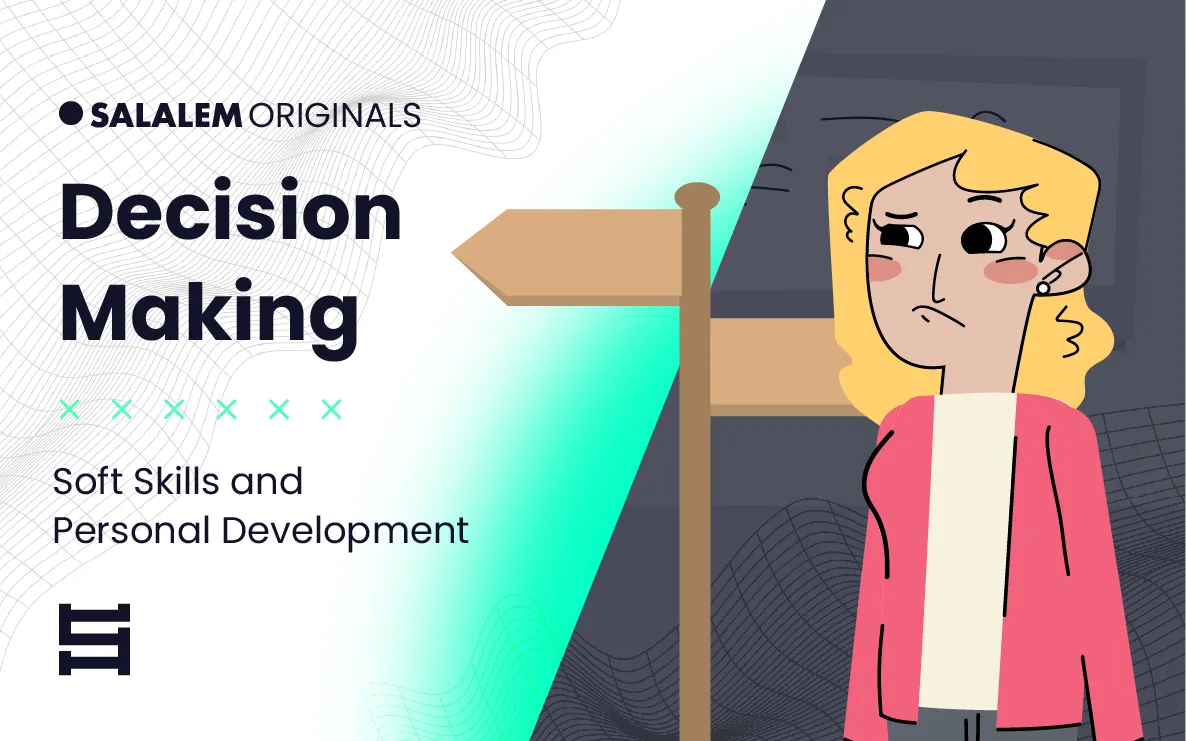 SALALEM ORIGINALS

Decision Making

× × × × × ×

Soft Skills and Personal Development